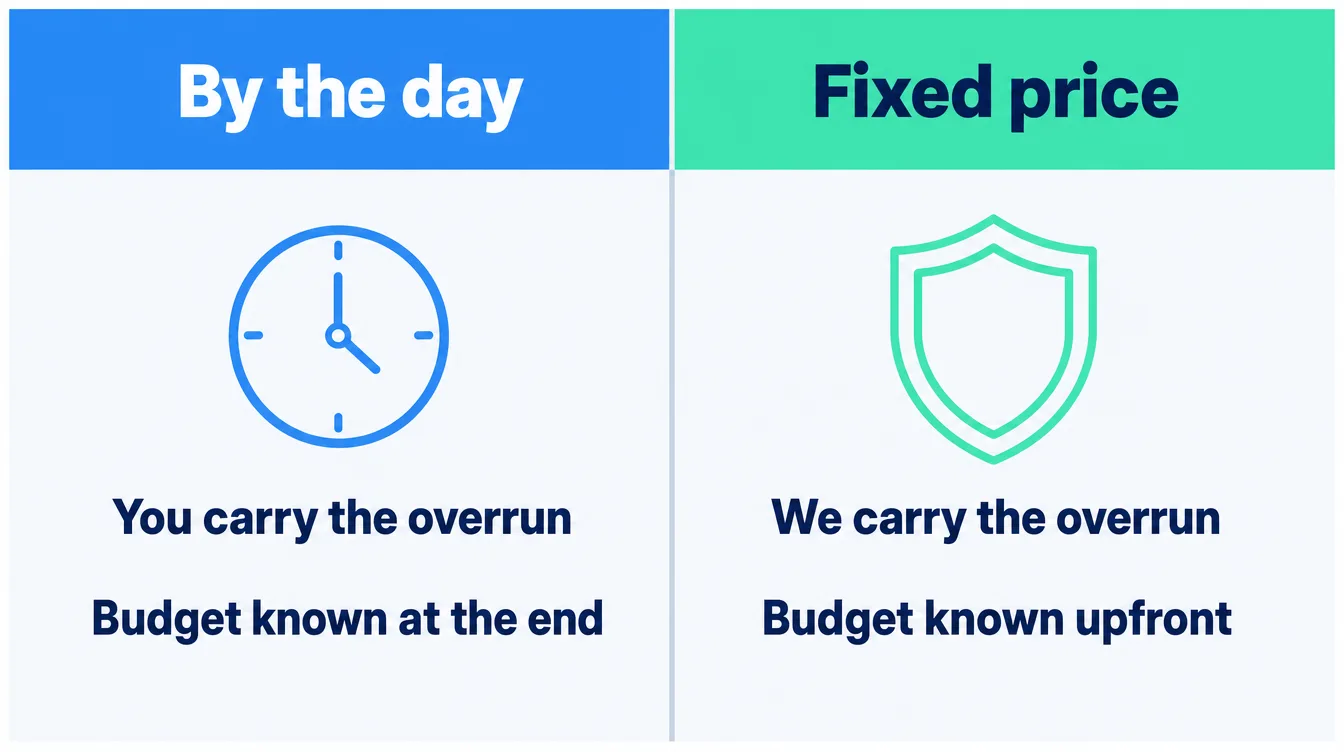 By the day

You carry the overrun

Budget known at the end

Fixed price

We carry the overrun

Budget known upfront